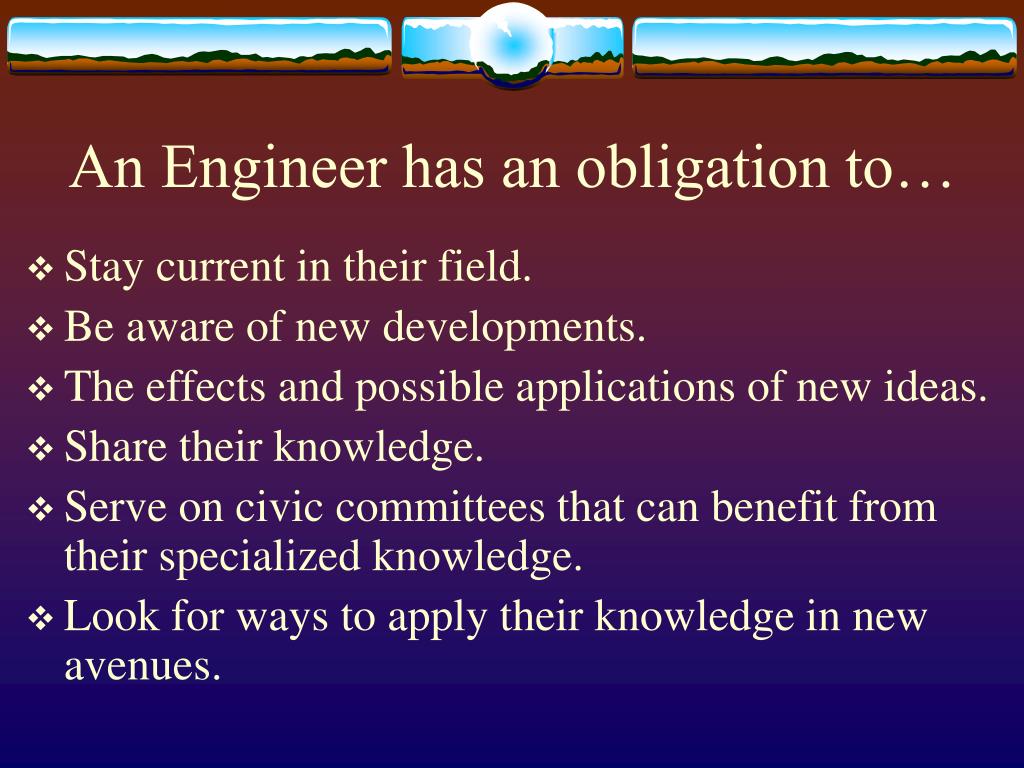 An Engineer has an obligation to…

❖ Stay current in their field.
❖ Be aware of new developments.
❖ The effects and possible applications of new ideas.
❖ Share their knowledge.
❖ Serve on civic committees that can benefit from their specialized knowledge.
❖ Look for ways to apply their knowledge in new avenues.